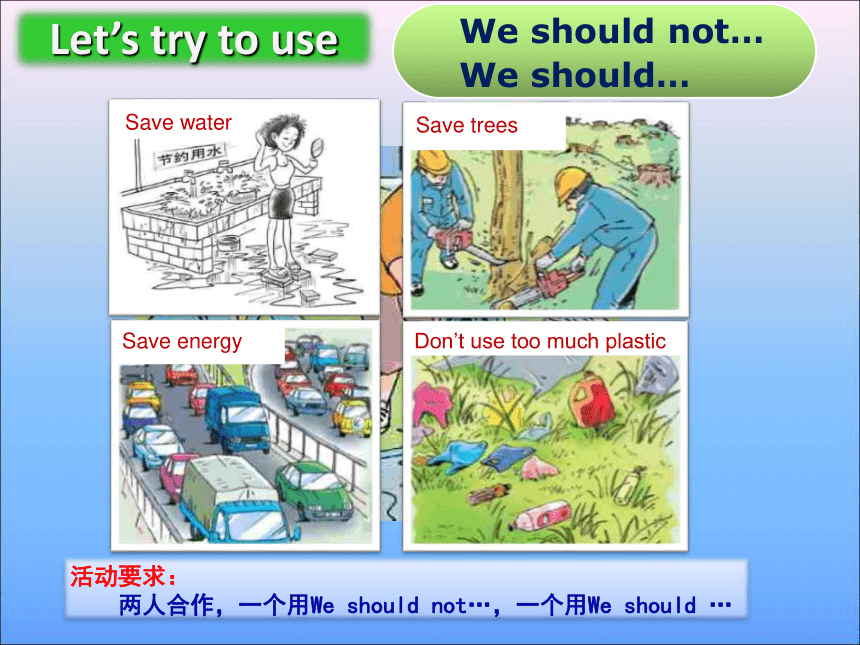 Let's try to use

We should not…
We should…

Save water

节约用水

Save trees

Save energy

Don't use too much plastic

活动要求：
两人合作，一个用We should not…，一个用We should …